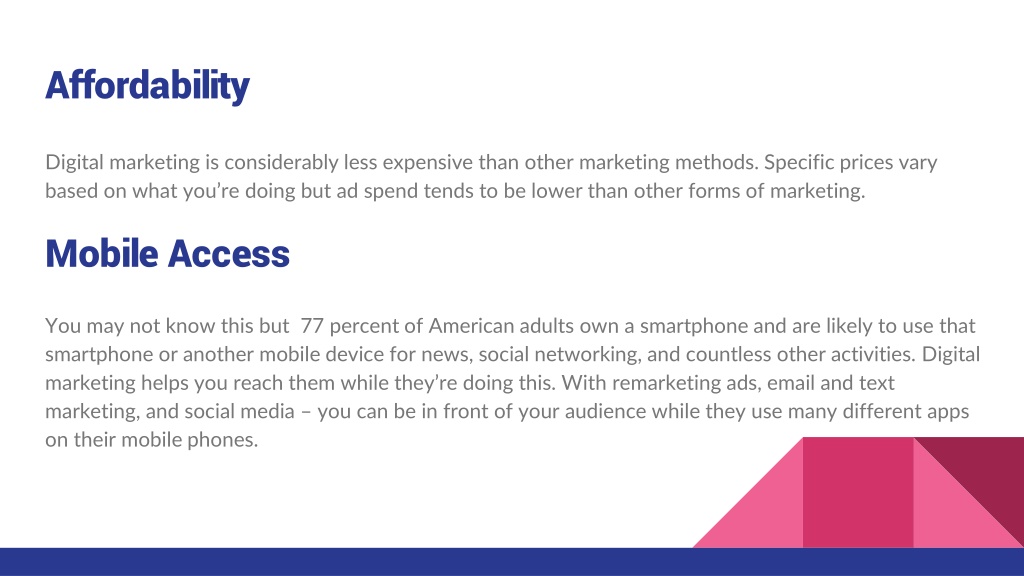 Affordability

Digital marketing is considerably less expensive than other marketing methods. Specific prices vary based on what you're doing but ad spend tends to be lower than other forms of marketing.

Mobile Access

You may not know this but 77 percent of American adults own a smartphone and are likely to use that smartphone or another mobile device for news, social networking, and countless other activities. Digital marketing helps you reach them while they're doing this. With remarketing ads, email and text marketing, and social media – you can be in front of your audience while they use many different apps on their mobile phones.